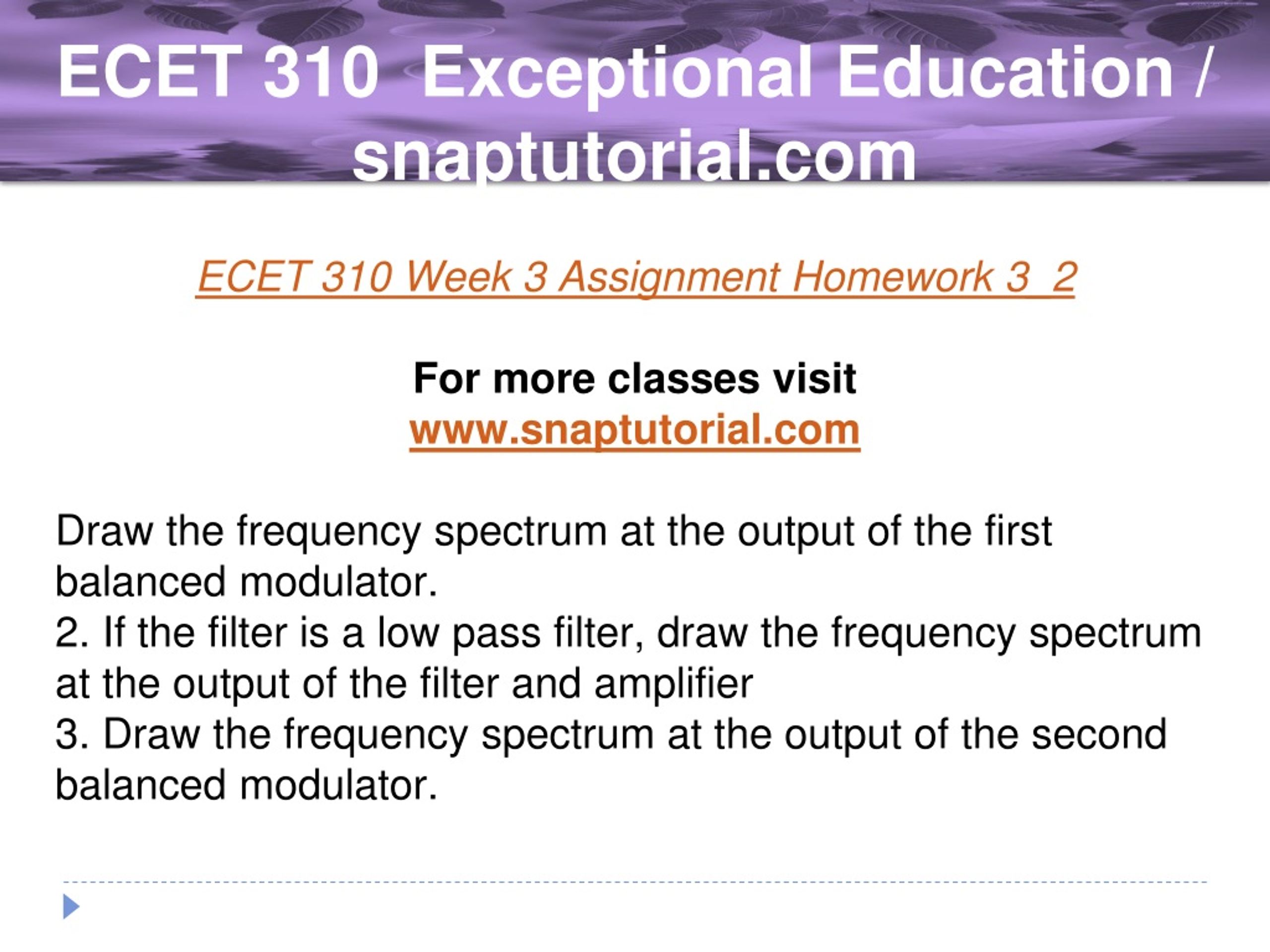 ECET 310 Exceptional Education / snaptutorial.com

ECET 310 Week 3 Assignment Homework 3_2

For more classes visit
www.snaptutorial.com

Draw the frequency spectrum at the output of the first balanced modulator.
2. If the filter is a low pass filter, draw the frequency spectrum at the output of the filter and amplifier
3. Draw the frequency spectrum at the output of the second balanced modulator.